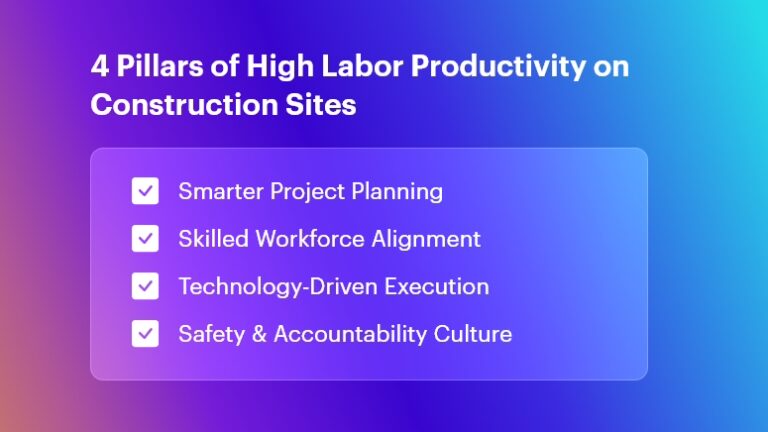 4 Pillars of High Labor Productivity on Construction Sites

Smarter Project Planning

Skilled Workforce Alignment

Technology-Driven Execution

Safety & Accountability Culture